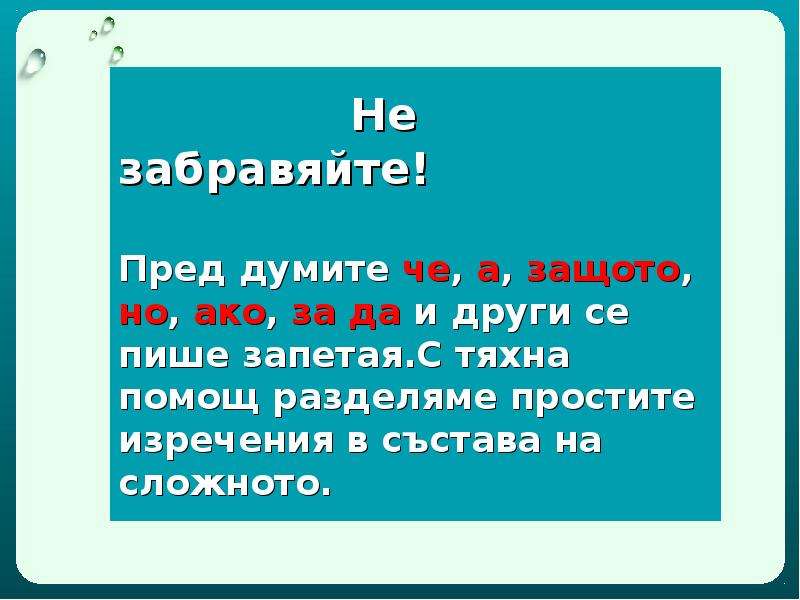 Не забравяйте!

Пред думите че, а, защото, но, ако, за да и други се пише запетая.С тяхна помощ разделяме простите изречения в състава на сложното.